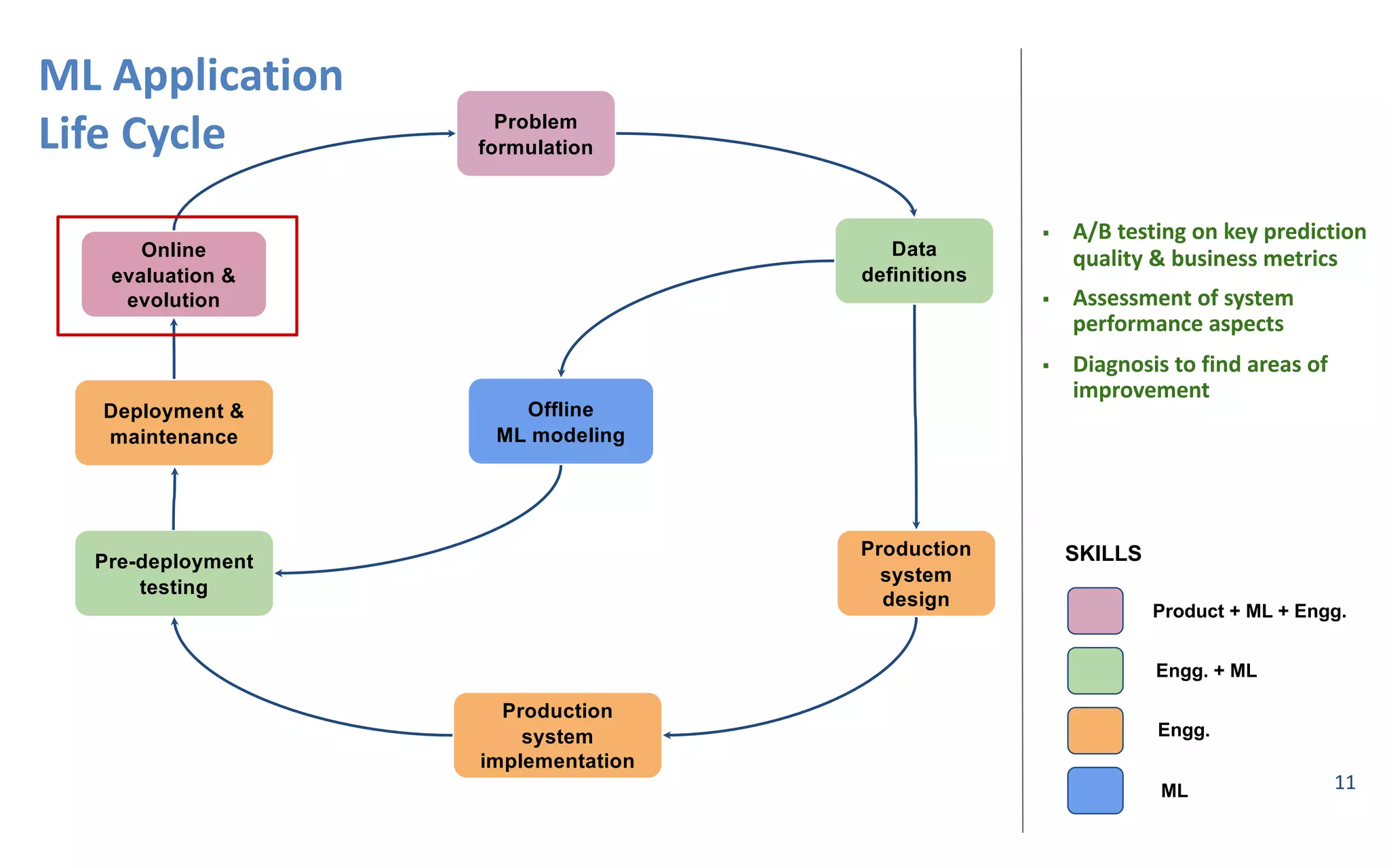 ML Application Life Cycle

Problem formulation

Data definitions

Offline ML modeling

Production system design

Production system implementation

Pre-deployment testing

Deployment & maintenance

Online evaluation & evolution

▪ A/B testing on key prediction quality & business metrics

▪ Assessment of system performance aspects

▪ Diagnosis to find areas of improvement

SKILLS

Product + ML + Engg.

Engg. + ML

Engg.

ML

11